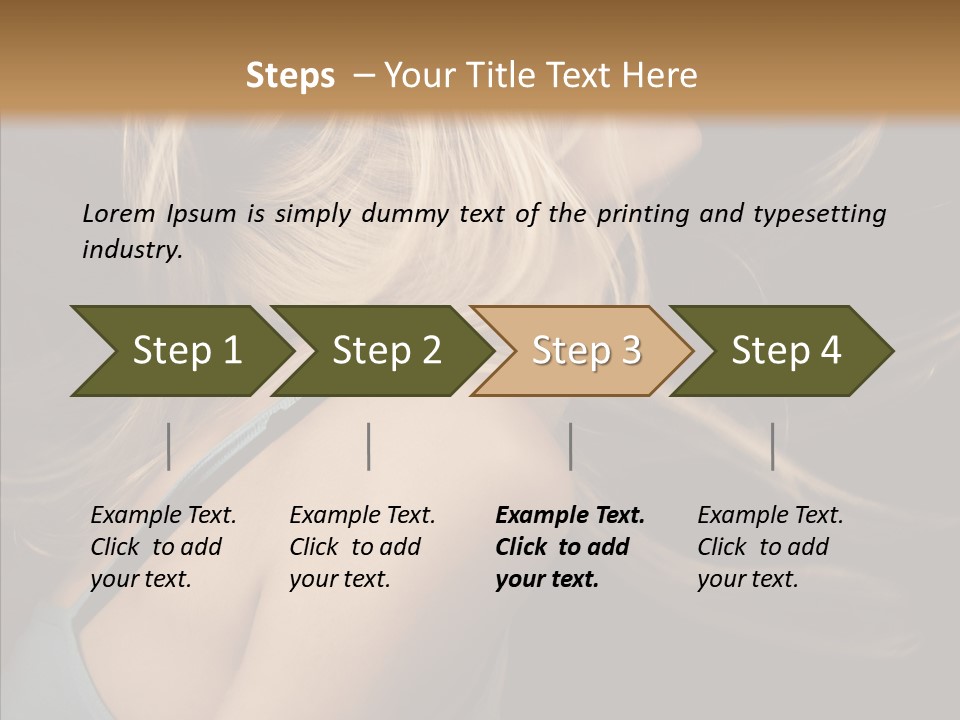 Steps – Your Title Text Here

Lorem Ipsum is simply dummy text of the printing and typesetting industry.

Step 1

Step 2

Step 3

Step 4

Example Text. Click to add your text.

Example Text. Click to add your text.

Example Text. Click to add your text.

Example Text. Click to add your text.